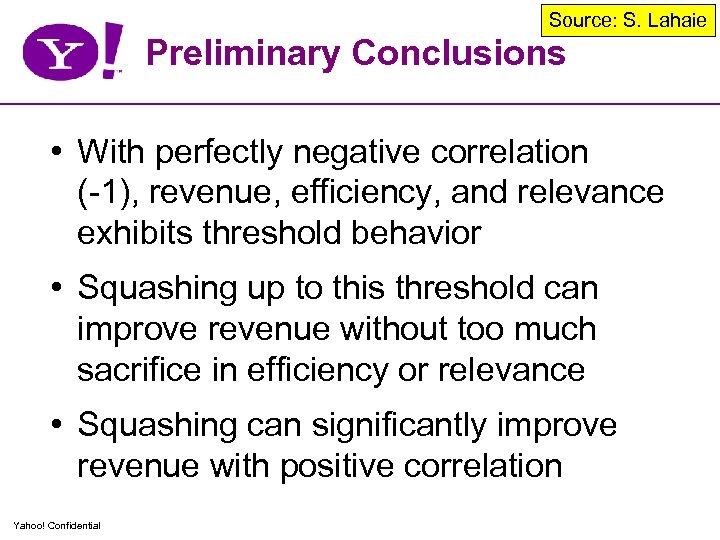 Source: S. Lahaie

Y!

Preliminary Conclusions

• With perfectly negative correlation (-1), revenue, efficiency, and relevance exhibits threshold behavior

• Squashing up to this threshold can improve revenue without too much sacrifice in efficiency or relevance

• Squashing can significantly improve revenue with positive correlation

Yahoo! Confidential